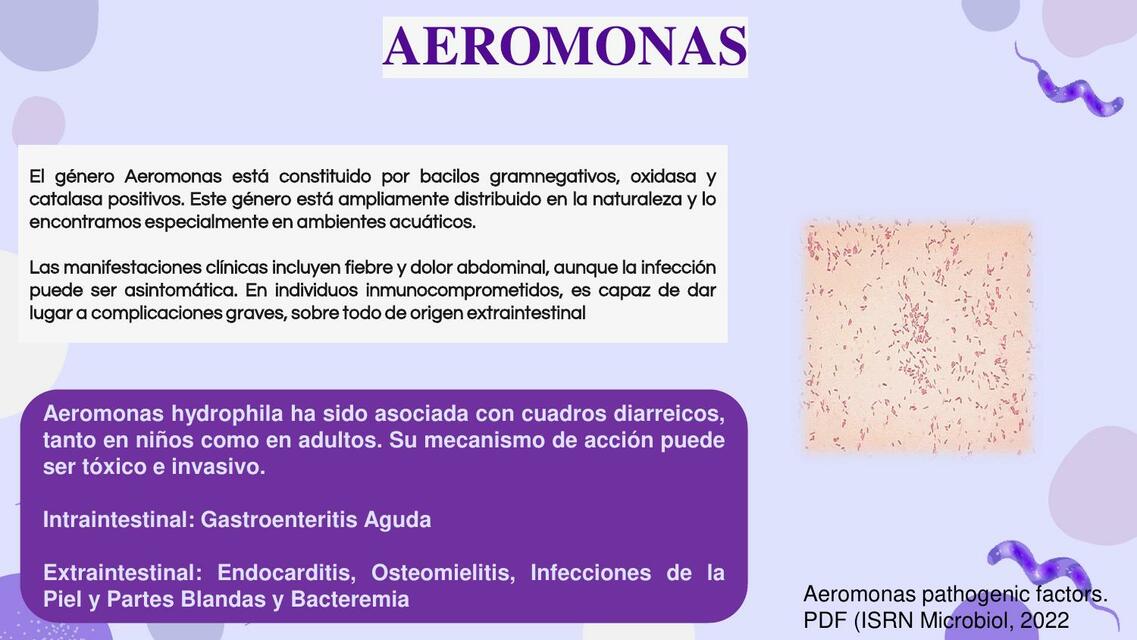 AEROMONAS

El género Aeromonas está constituido por bacilos gramnegativos, oxidasa y catalasa positivos. Este género está ampliamente distribuido en la naturaleza y lo encontramos especialmente en ambientes acuáticos.

Las manifestaciones clínicas incluyen fiebre y dolor abdominal, aunque la infección puede ser asintomática. En individuos inmunocomprometidos, es capaz de dar lugar a complicaciones graves, sobre todo de origen extraintestinal

Aeromonas hydrophila ha sido asociada con cuadros diarreicos, tanto en niños como en adultos. Su mecanismo de acción puede ser tóxico e invasivo.

Intraintestinal: Gastroenteritis Aguda

Extraintestinal: Endocarditis, Osteomielitis, Infecciones de la Piel y Partes Blandas y Bacteremia

Aeromonas pathogenic factors. PDF (ISRN Microbiol, 2022